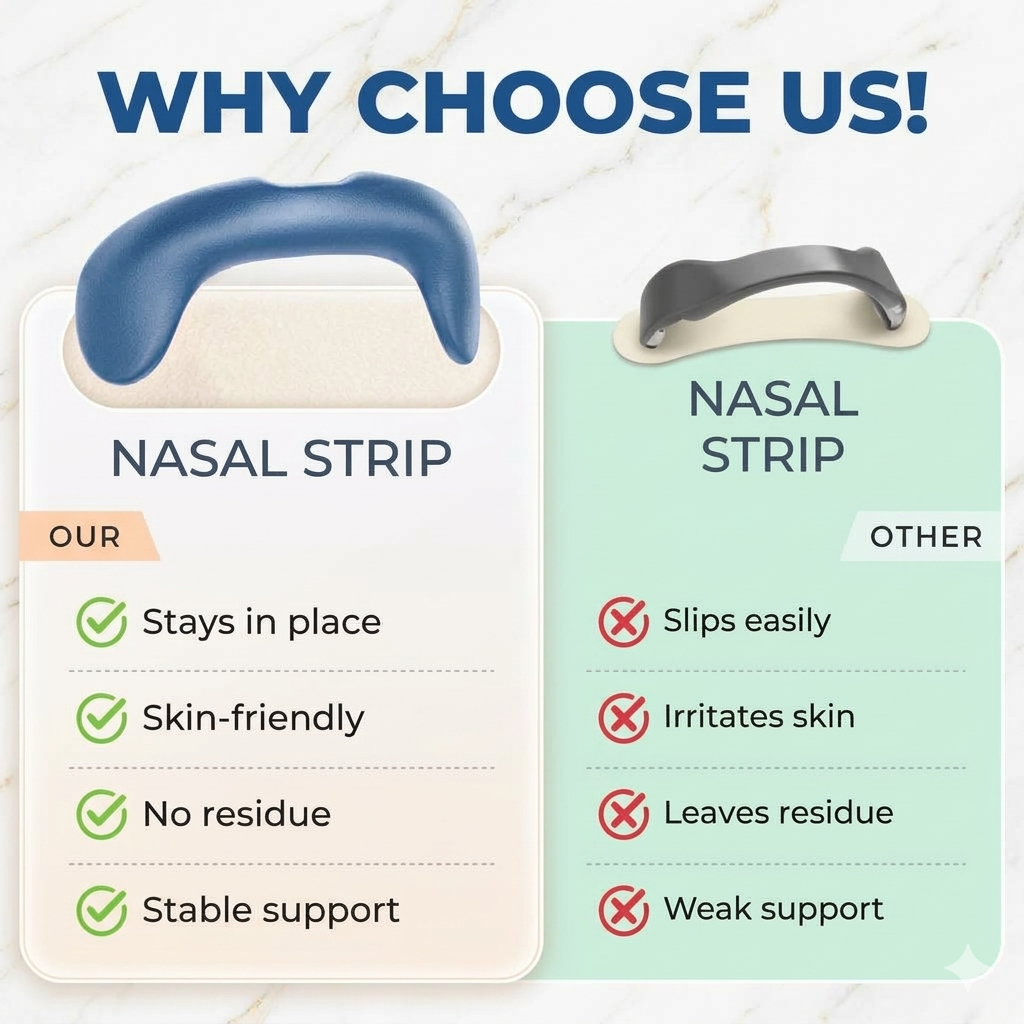 WHY CHOOSE US!

NASAL STRIP

OUR

Stays in place

Skin-friendly

No residue

Stable support

NASAL STRIP

OTHER

Slips easily

Irritates skin

Leaves residue

Weak support